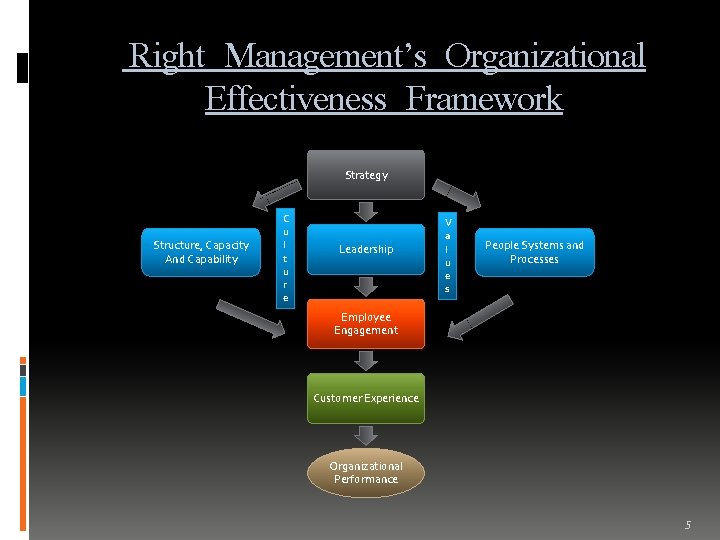 Right Management's Organizational Effectiveness Framework

Strategy

Structure, Capacity And Capability

Culture

Leadership

Values

People Systems and Processes

Employee Engagement

Customer Experience

Organizational Performance

5